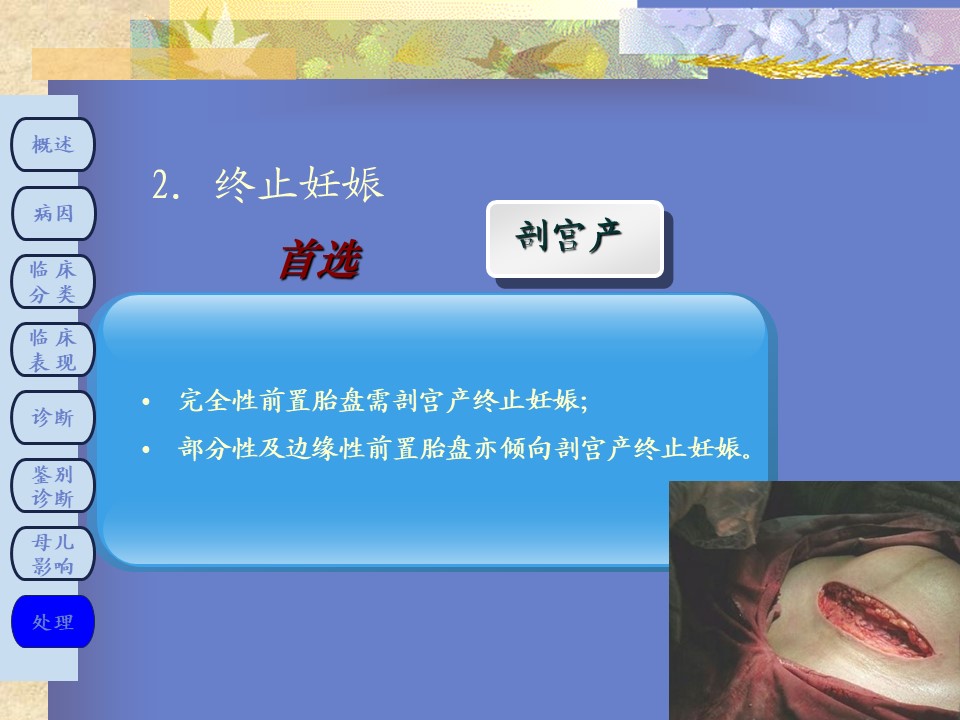 概述

病因

临床分类

临床表现

诊断

鉴别诊断

母儿影响

处理

2. 终止妊娠

首选

剖宫产

• 完全性前置胎盘需剖宫产终止妊娠;

• 部分性及边缘性前置胎盘亦倾向剖宫产终止妊娠。